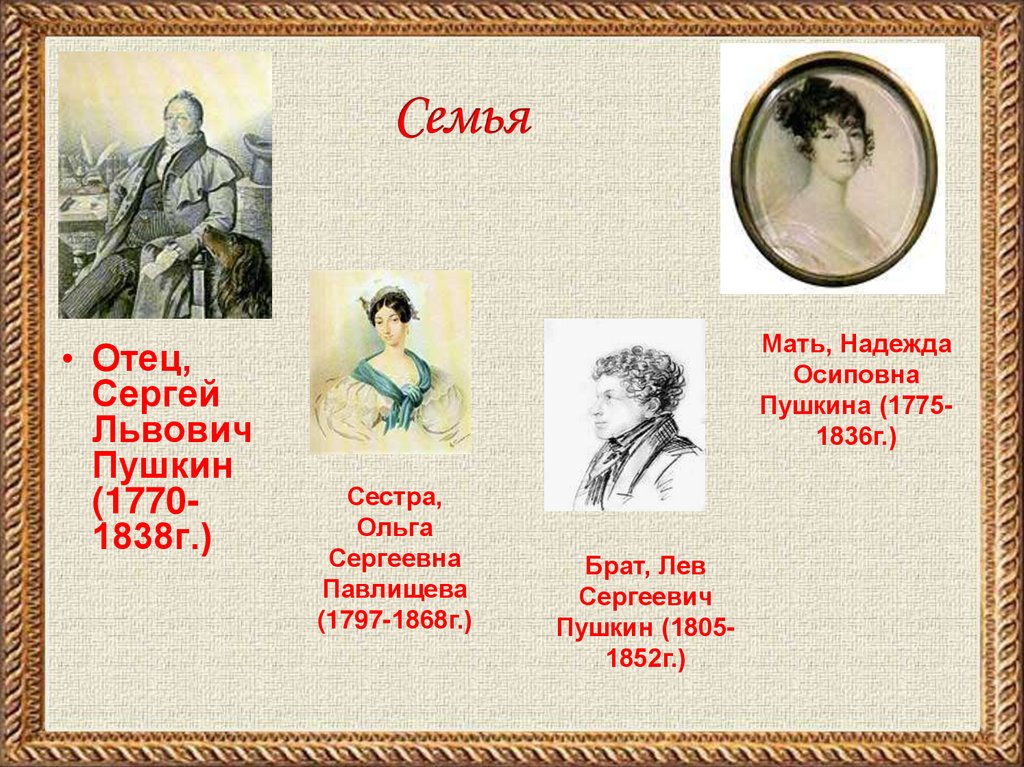 Семья

• Отец, Сергей Львович Пушкин (1770-1838г.)

Сестра, Ольга Сергеевна Павлищева (1797-1868г.)

Брат, Лев Сергеевич Пушкин (1805-1852г.)

Мать, Надежда Осиповна Пушкина (1775-1836г.)